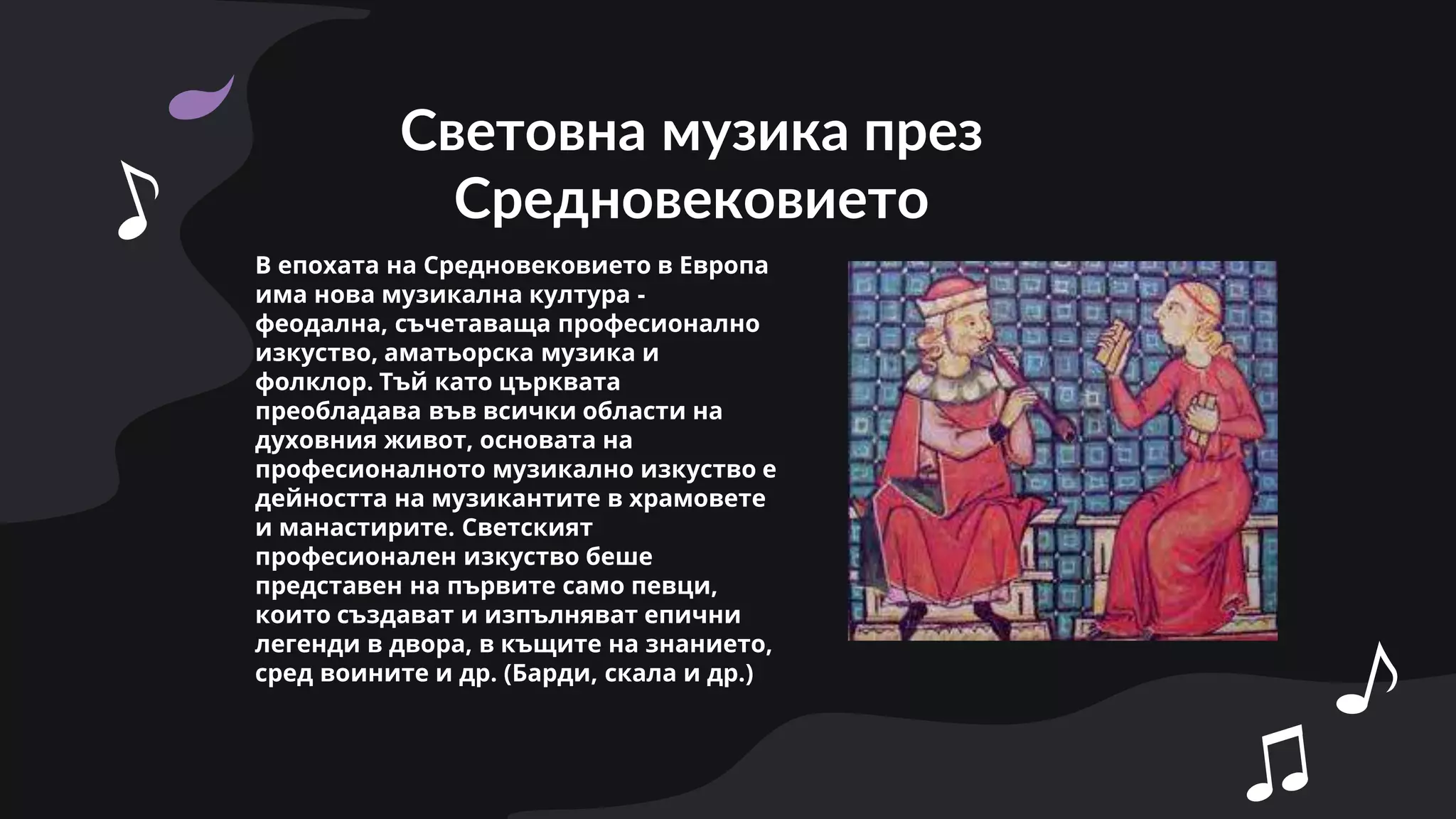 Световна музика през Средновековието

В епохата на Средновековието в Европа има нова музикална култура - феодална, съчетаваща професионално изкуство, аматьорска музика и фолклор. Тъй като църквата преобладава във всички области на духовния живот, основата на професионалното музикално изкуство е дейността на музикантите в храмовете и манастирите. Светският професионален изкуство беше представен на първите само певци, които създават и изпълняват епични легенди в двора, в къщите на знанието, сред воините и др. (Барди, скала и др.)